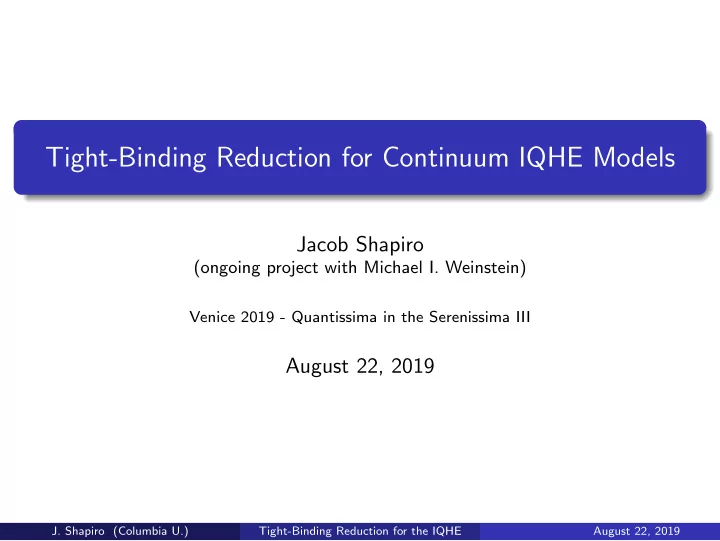 Tight-Binding Reduction for Continuum IQHE Models

Jacob Shapiro
(ongoing project with Michael I. Weinstein)

Venice 2019 - Quantissima in the Serenissima III

August 22, 2019

J. Shapiro (Columbia U.) Tight-Binding Reduction for the IQHE August 22, 2019